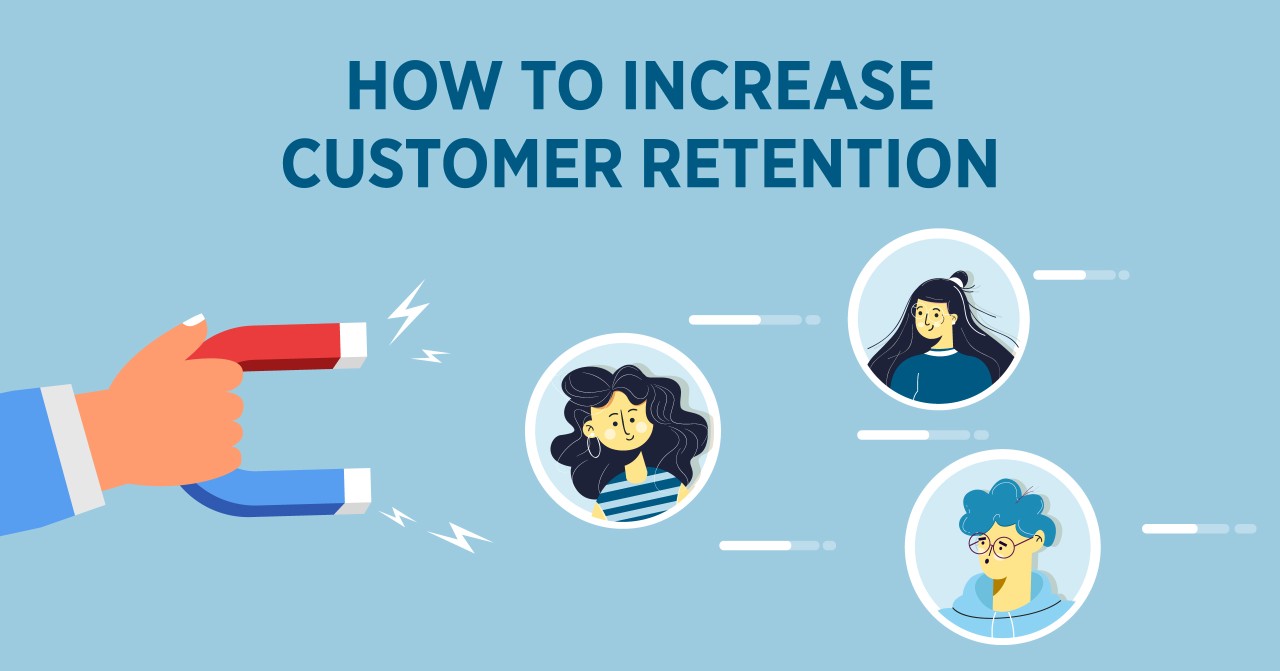 HOW TO INCREASE
CUSTOMER RETENTION